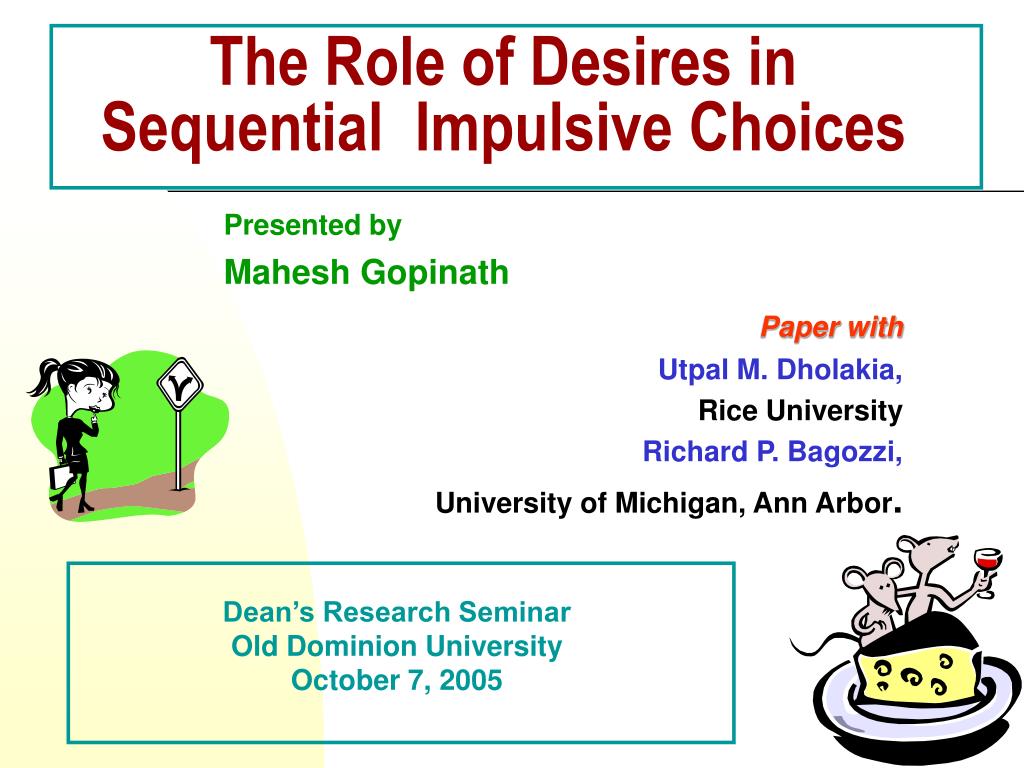 The Role of Desires in Sequential  Impulsive Choices

Presented by
Mahesh Gopinath

Paper with
Utpal M. Dholakia,
Rice University
Richard P. Bagozzi,
University of Michigan, Ann Arbor.

Dean's Research Seminar
Old Dominion University
October 7, 2005